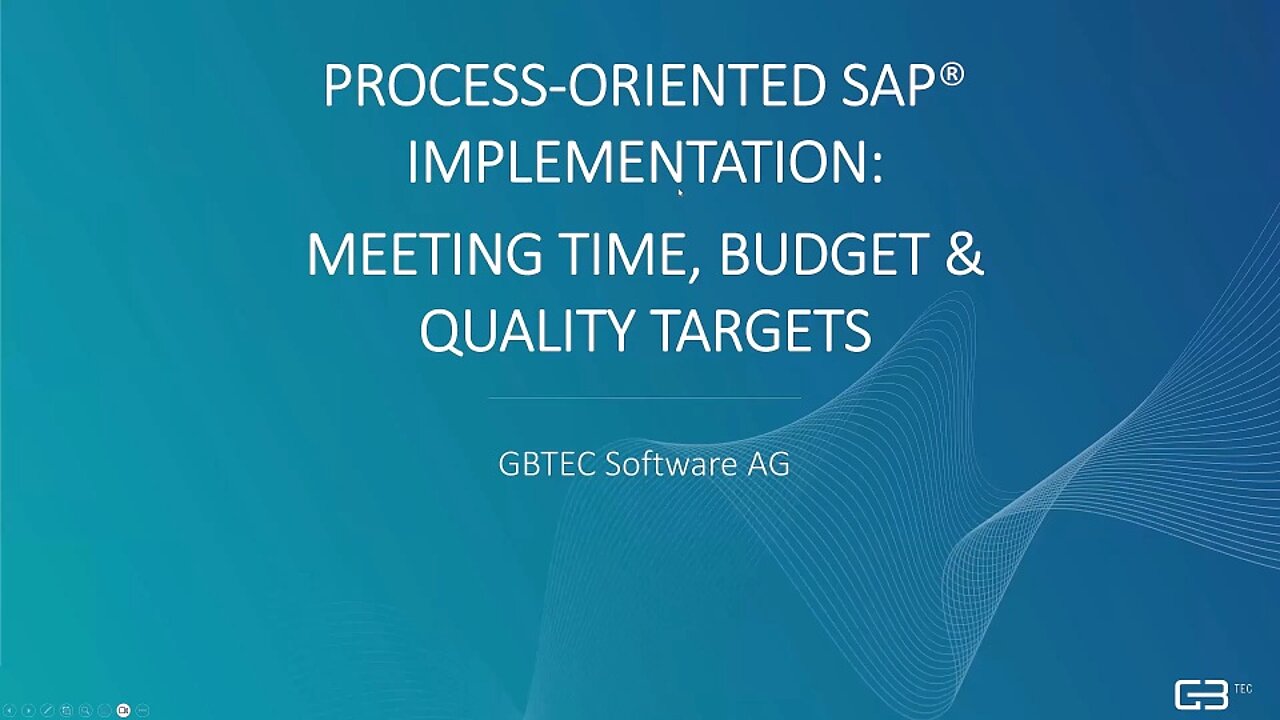 PROCESS-ORIENTED SAP® IMPLEMENTATION:

MEETING TIME, BUDGET & QUALITY TARGETS

GBTEC Software AG

GB TEC